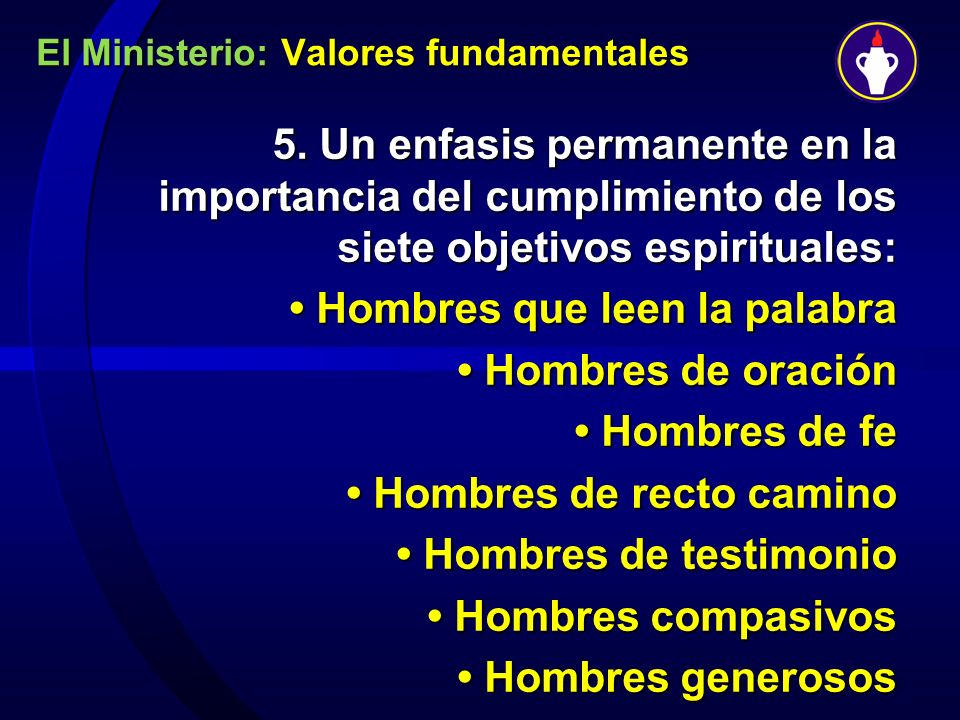 El Ministerio: Valores fundamentales

5. Un enfasis permanente en la importancia del cumplimiento de los siete objetivos espirituales:

• Hombres que leen la palabra
• Hombres de oración
• Hombres de fe
• Hombres de recto camino
• Hombres de testimonio
• Hombres compasivos
• Hombres generosos